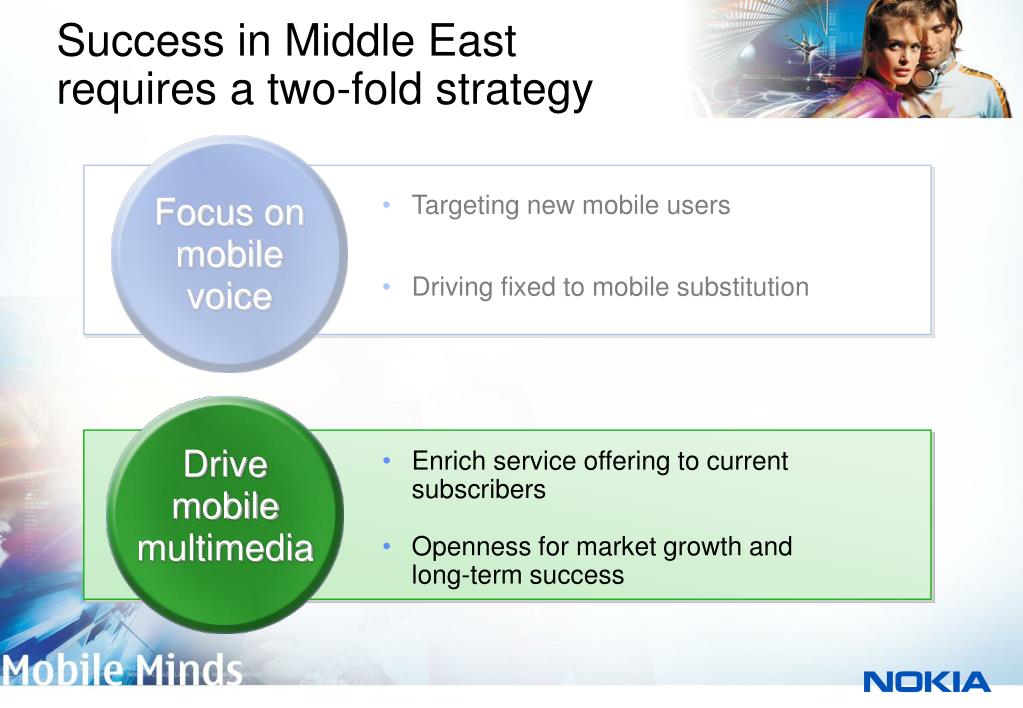 Success in Middle East requires a two-fold strategy

Focus on mobile voice

• Targeting new mobile users

• Driving fixed to mobile substitution

Drive mobile multimedia

• Enrich service offering to current subscribers

• Openness for market growth and long-term success

Mobile Minds

NOKIA